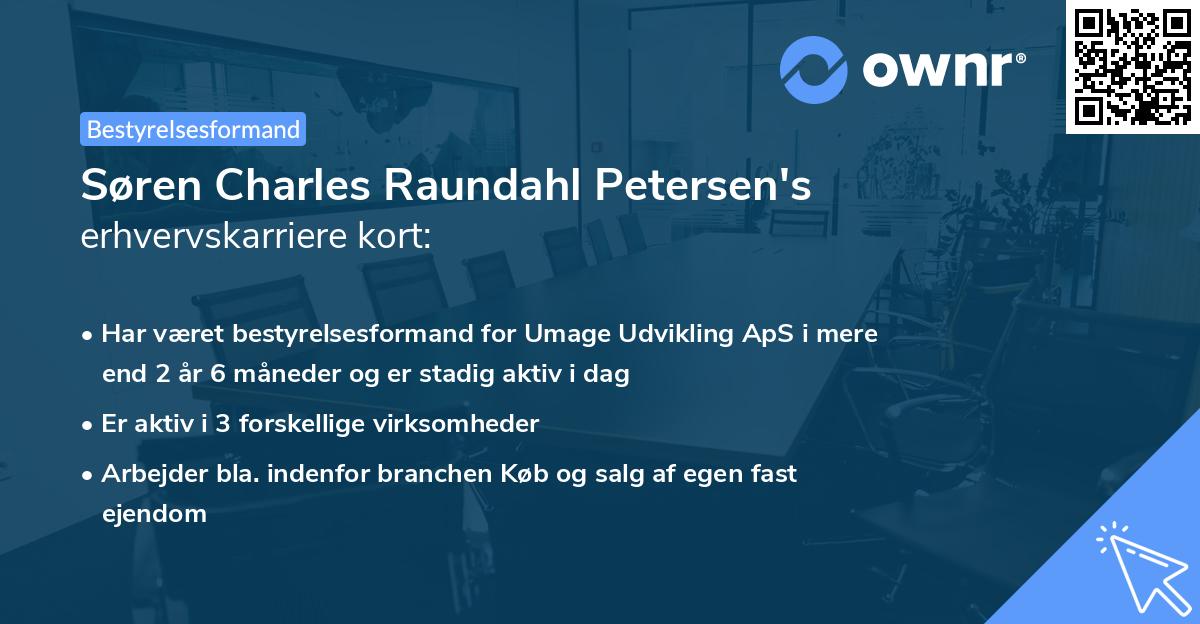 ownr®

Bestyrelsesformand

Søren Charles Raundahl Petersen's erhvervskarriere kort:

• Har været bestyrelsesformand for Umage Udvikling ApS i mere end 2 år 6 måneder og er stadig aktiv i dag

• Er aktiv i 3 forskellige virksomheder

• Arbejder bla. indenfor branchen Køb og salg af egen fast ejendom